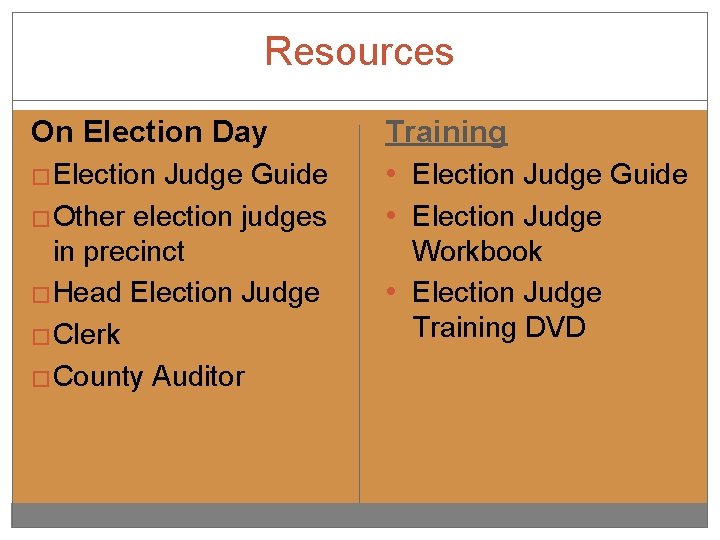 Resources

On Election Day
□ Election Judge Guide
□ Other election judges in precinct
□ Head Election Judge
□ Clerk
□ County Auditor

Training
• Election Judge Guide
• Election Judge Workbook
• Election Judge Training DVD